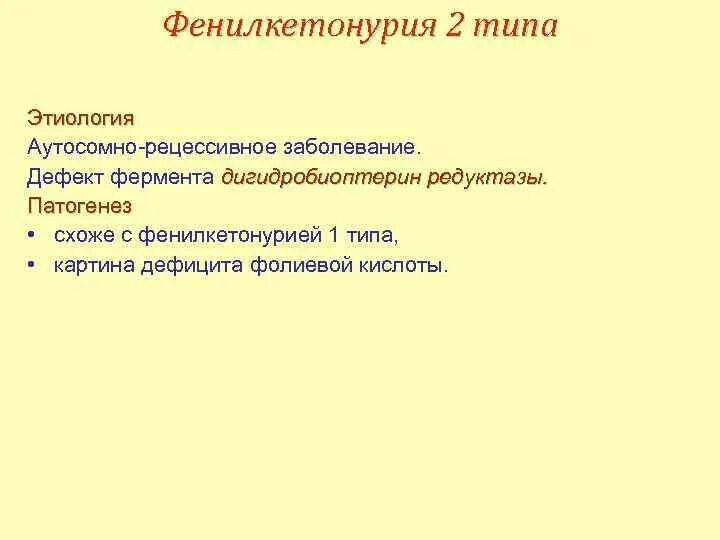 Фенилкетонурия 2 типа

Этиология
Аутосомно-рецессивное заболевание.
Дефект фермента дигидробиоптерин редуктазы.
Патогенез
• схоже с фенилкетонурией 1 типа,
• картина дефицита фолиевой кислоты.